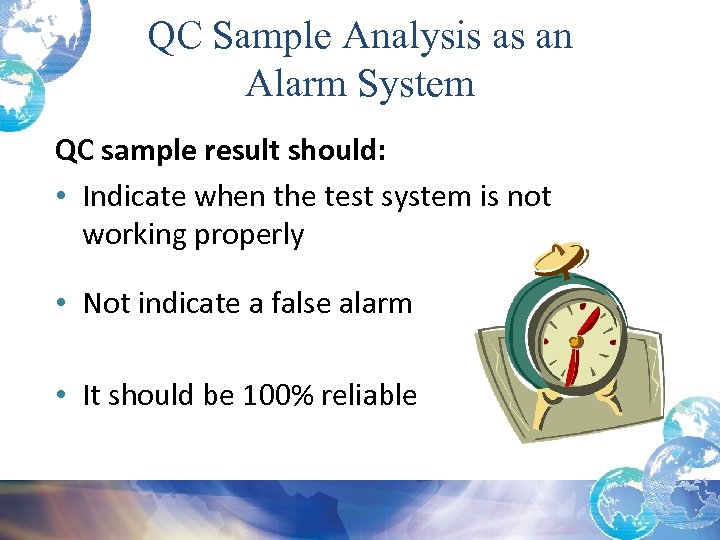 QC Sample Analysis as an Alarm System

QC sample result should:

• Indicate when the test system is not working properly

• Not indicate a false alarm

• It should be 100% reliable